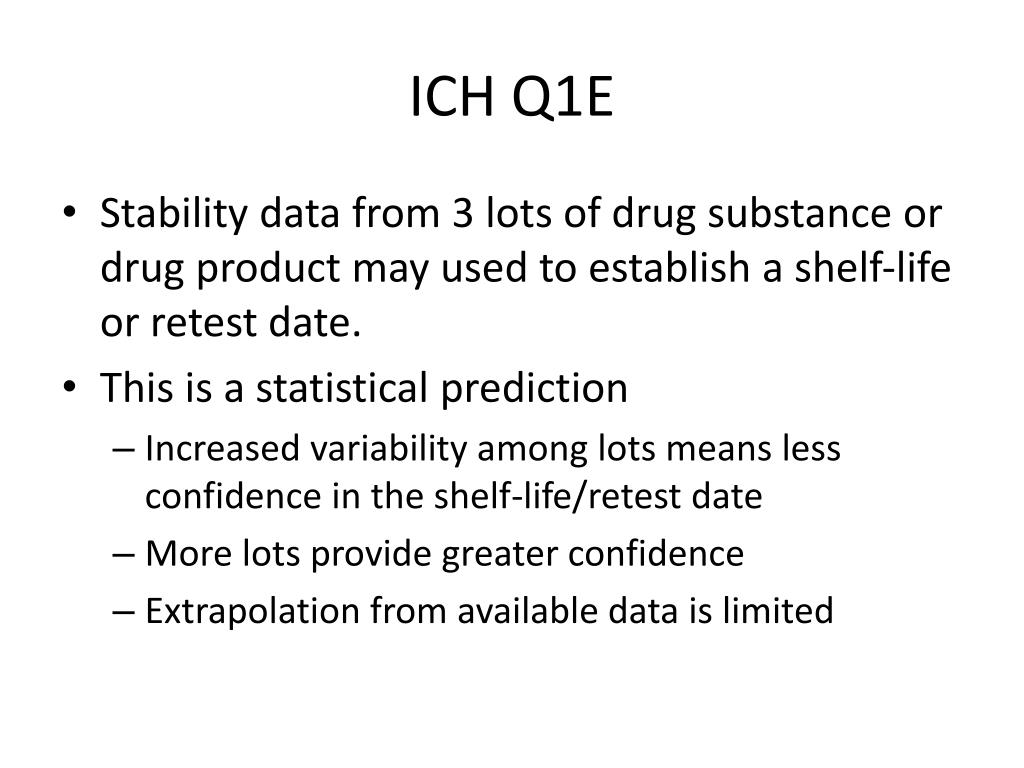 ICH Q1E

• Stability data from 3 lots of drug substance or drug product may used to establish a shelf-life or retest date.
• This is a statistical prediction
– Increased variability among lots means less confidence in the shelf-life/retest date
– More lots provide greater confidence
– Extrapolation from available data is limited